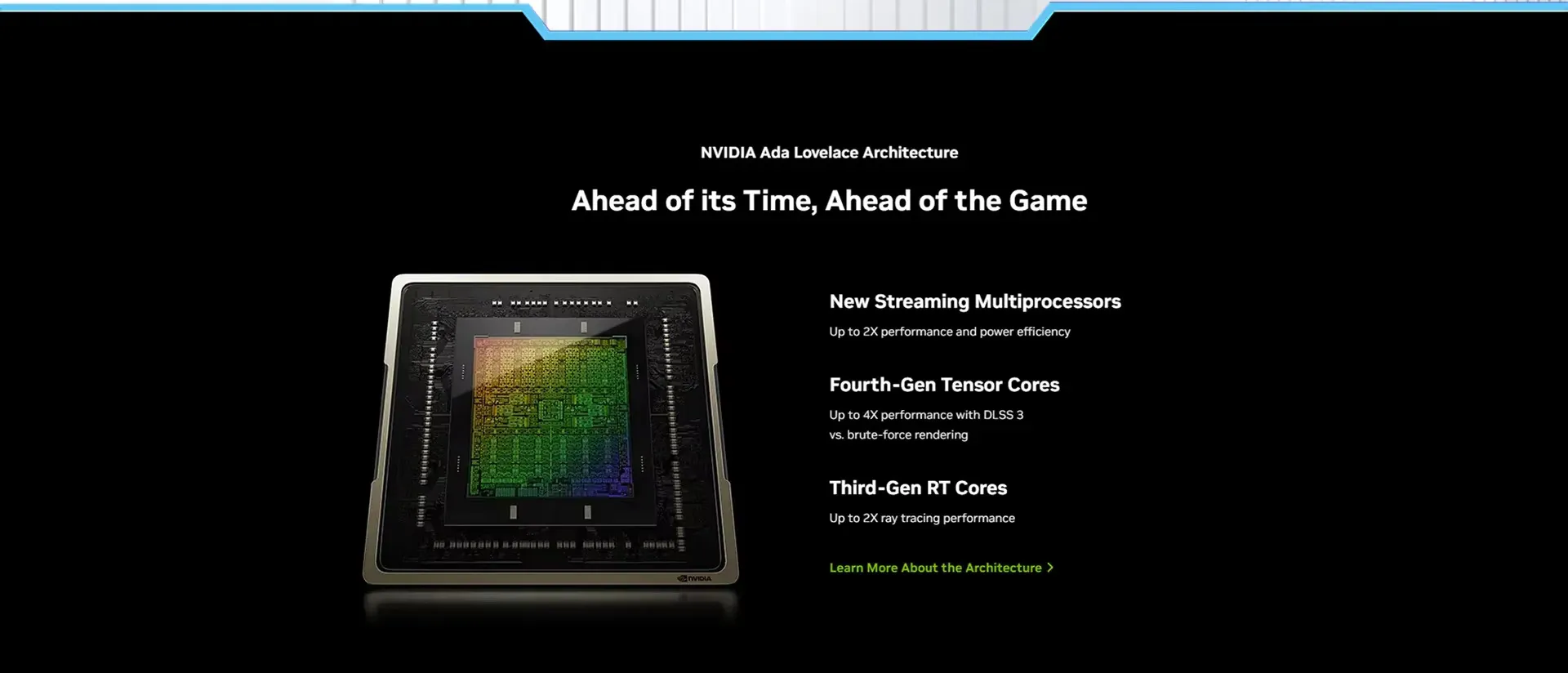 NVIDIA Ada Lovelace Architecture

Ahead of its Time, Ahead of the Game

NVIDIA

New Streaming Multiprocessors

Up to 2X performance and power efficiency

Fourth-Gen Tensor Cores

Up to 4X performance with DLSS 3 vs. brute-force rendering

Third-Gen RT Cores

Up to 2X ray tracing performance

Learn More About the Architecture >